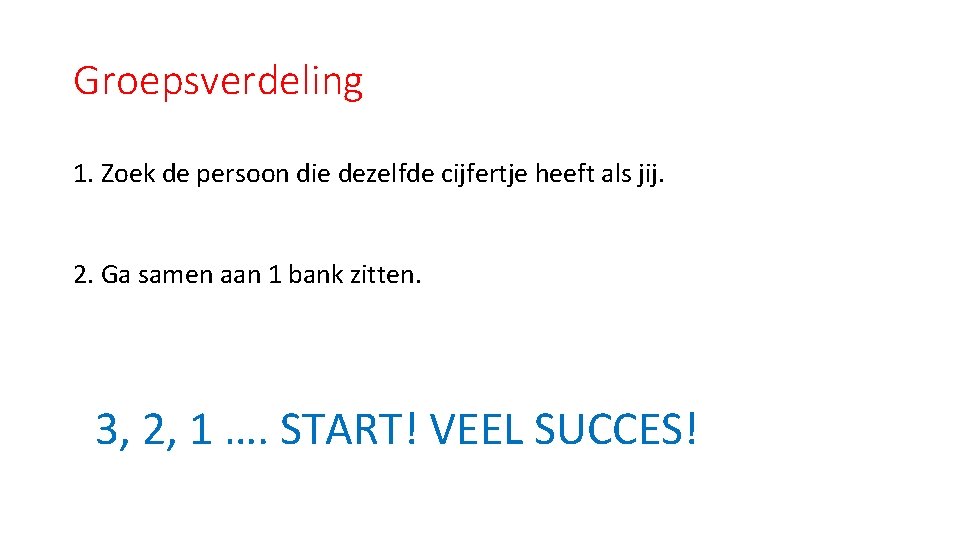 Groepsverdeling

1. Zoek de persoon die dezelfde cijfertje heeft als jij.

2. Ga samen aan 1 bank zitten.

3, 2, 1 …. START! VEEL SUCCES!